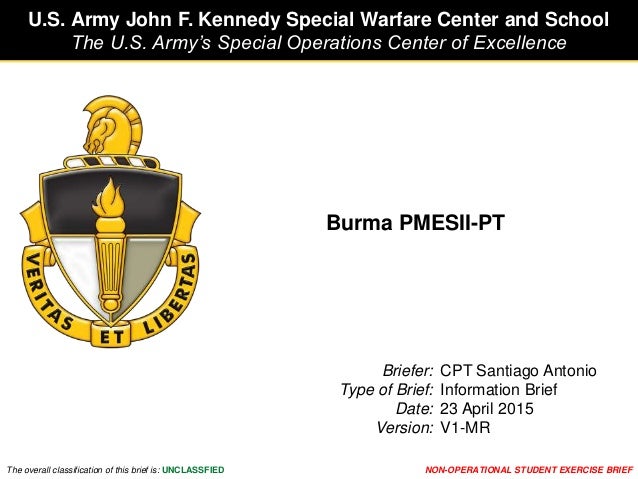 U.S. Army John F. Kennedy Special Warfare Center and School
The U.S. Army's Special Operations Center of Excellence

VERITAS ET LIBERTAS

Burma PMESII-PT

Briefer: CPT Santiago Antonio
Type of Brief: Information Brief
Date: 23 April 2015
Version: V1-MR

The overall classification of this brief is: UNCLASSFIED

NON-OPERATIONAL STUDENT EXERCISE BRIEF